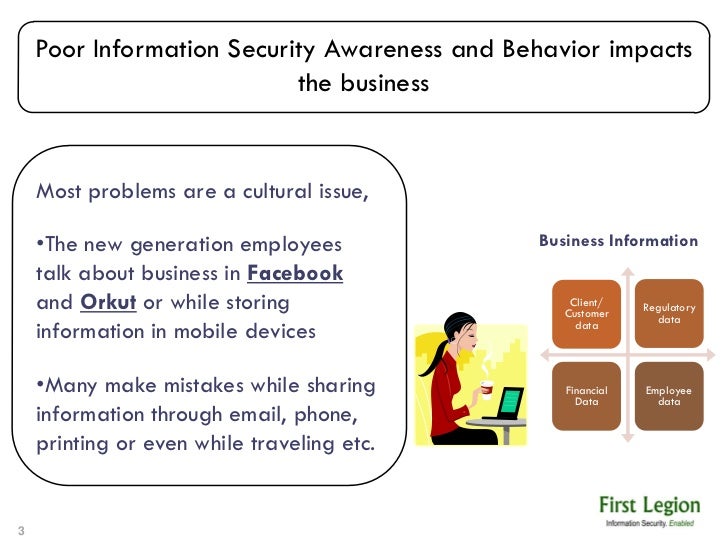 Poor Information Security Awareness and Behavior impacts the business

Most problems are a cultural issue,

•The new generation employees talk about business in Facebook and Orkut or while storing information in mobile devices

•Many make mistakes while sharing information through email, phone, printing or even while traveling etc.

Business Information

Client/ Customer data

Regulatory data

Financial Data

Employee data

First Legion
Information Security. Enabled

3